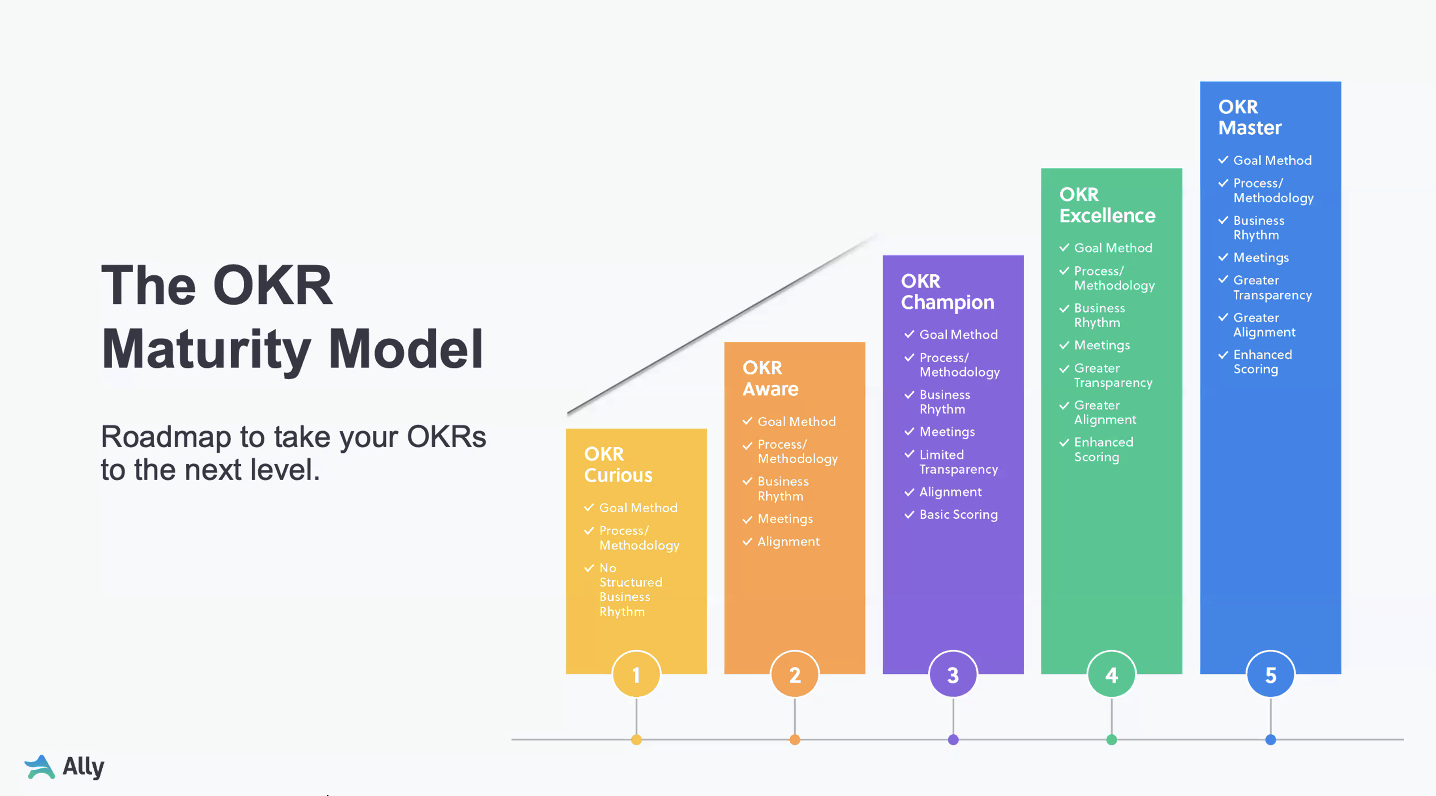 The OKR Maturity Model

Roadmap to take your OKRs to the next level.

OKR Curious
✓ Goal Method
✓ Process/ Methodology
✓ No Structured Business Rhythm

1

OKR Aware
✓ Goal Method
✓ Process/ Methodology
✓ Business Rhythm
✓ Meetings
✓ Alignment

2

OKR Champion
✓ Goal Method
✓ Process/ Methodology
✓ Business Rhythm
✓ Meetings
✓ Limited Transparency
✓ Alignment
✓ Basic Scoring

3

OKR Excellence
✓ Goal Method
✓ Process/ Methodology
✓ Business Rhythm
✓ Meetings
✓ Greater Transparency
✓ Greater Alignment
✓ Enhanced Scoring

4

OKR Master
✓ Goal Method
✓ Process/ Methodology
✓ Business Rhythm
✓ Meetings
✓ Greater Transparency
✓ Greater Alignment
✓ Enhanced Scoring

5

Ally